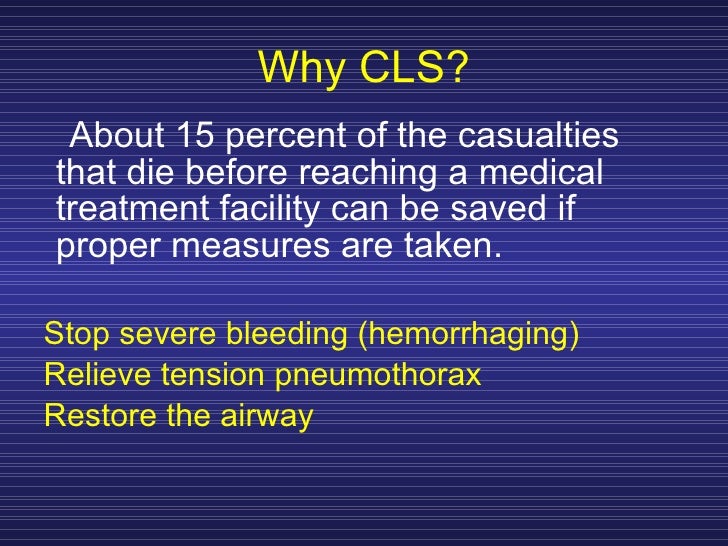 Why CLS?

About 15 percent of the casualties that die before reaching a medical treatment facility can be saved if proper measures are taken.

Stop severe bleeding (hemorrhaging)
Relieve tension pneumothorax
Restore the airway